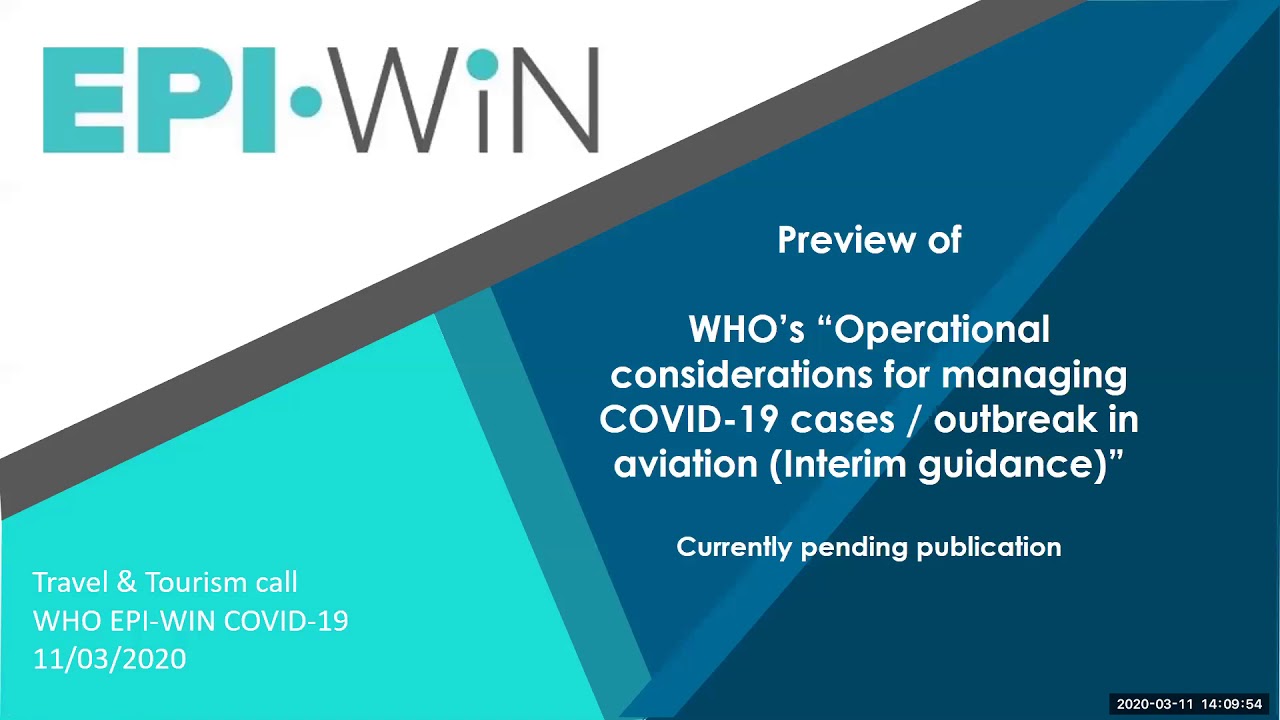 EPI·WiN

Preview of

WHO's "Operational considerations for managing COVID-19 cases / outbreak in aviation (Interim guidance)"

Currently pending publication

Travel & Tourism call
WHO EPI-WIN COVID-19
11/03/2020

2020-03-11 14:09:54